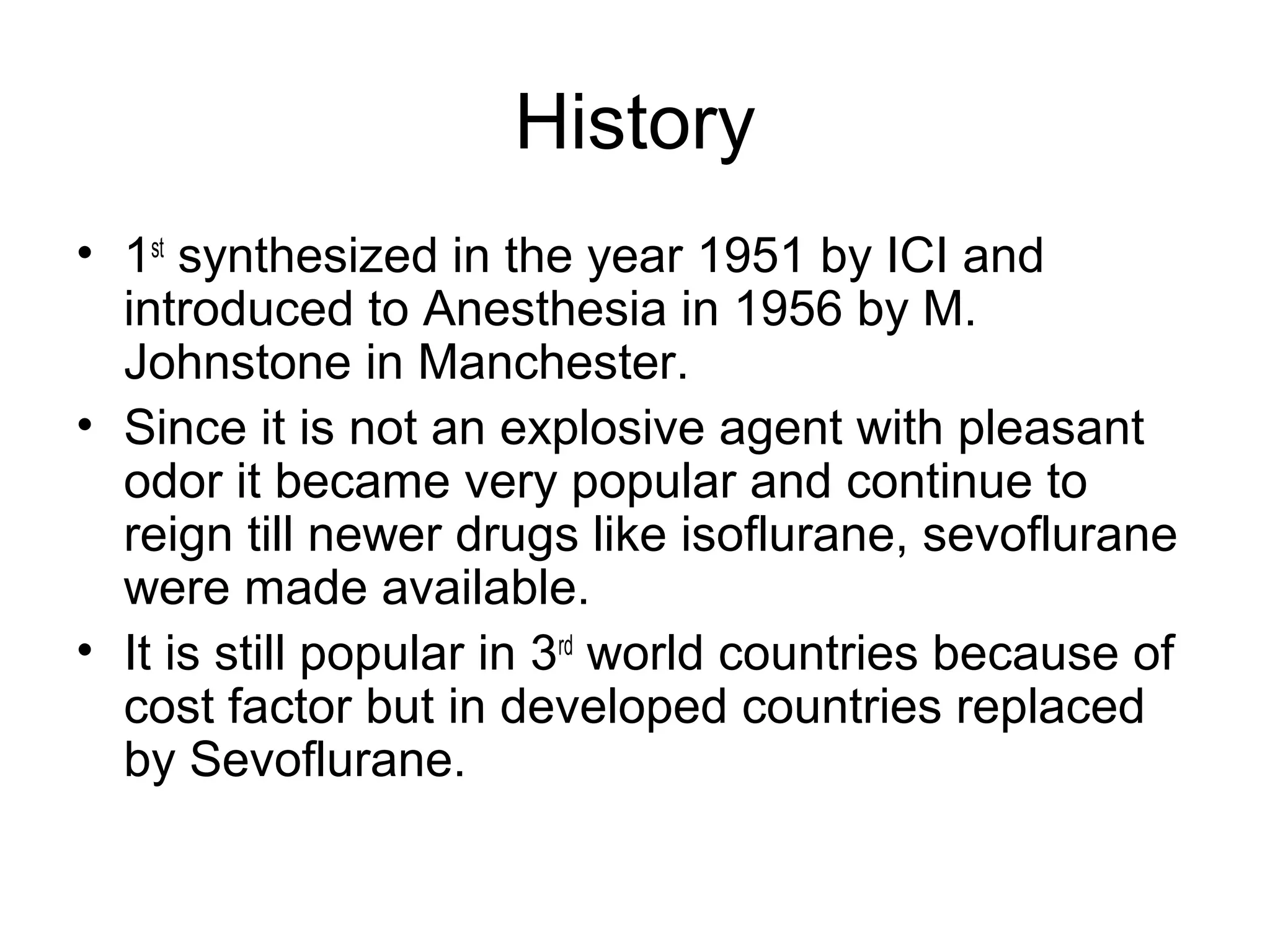 History

• 1st synthesized in the year 1951 by ICI and introduced to Anesthesia in 1956 by M. Johnstone in Manchester.
• Since it is not an explosive agent with pleasant odor it became very popular and continue to reign till newer drugs like isoflurane, sevoflurane were made available.
• It is still popular in 3rd world countries because of cost factor but in developed countries replaced by Sevoflurane.